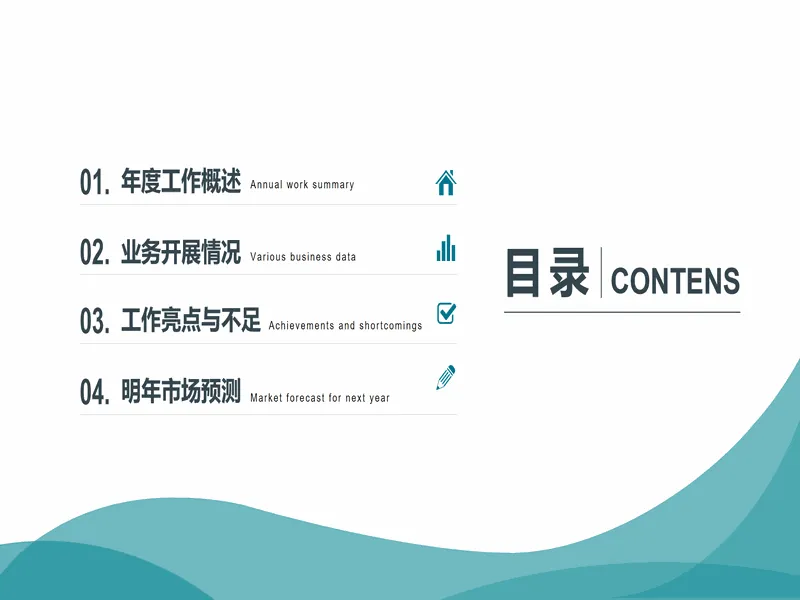 01. 年度工作概述 Annual work summary

02. 业务开展情况 Various business data

03. 工作亮点与不足 Achievements and shortcomings

04. 明年市场预测 Market forecast for next year

目录 CONTENS